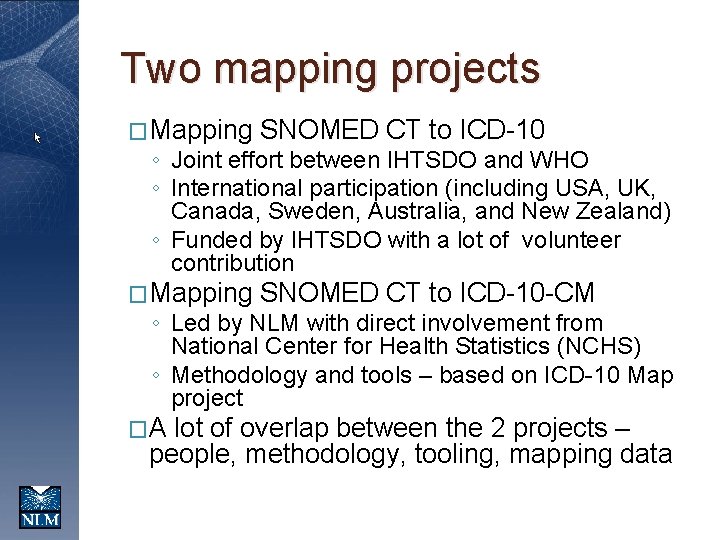 Two mapping projects

□ Mapping SNOMED CT to ICD-10
◦ Joint effort between IHTSDO and WHO
◦ International participation (including USA, UK, Canada, Sweden, Australia, and New Zealand)
◦ Funded by IHTSDO with a lot of volunteer contribution

□ Mapping SNOMED CT to ICD-10-CM
◦ Led by NLM with direct involvement from National Center for Health Statistics (NCHS)
◦ Methodology and tools – based on ICD-10 Map project

□ A lot of overlap between the 2 projects – people, methodology, tooling, mapping data

NLM